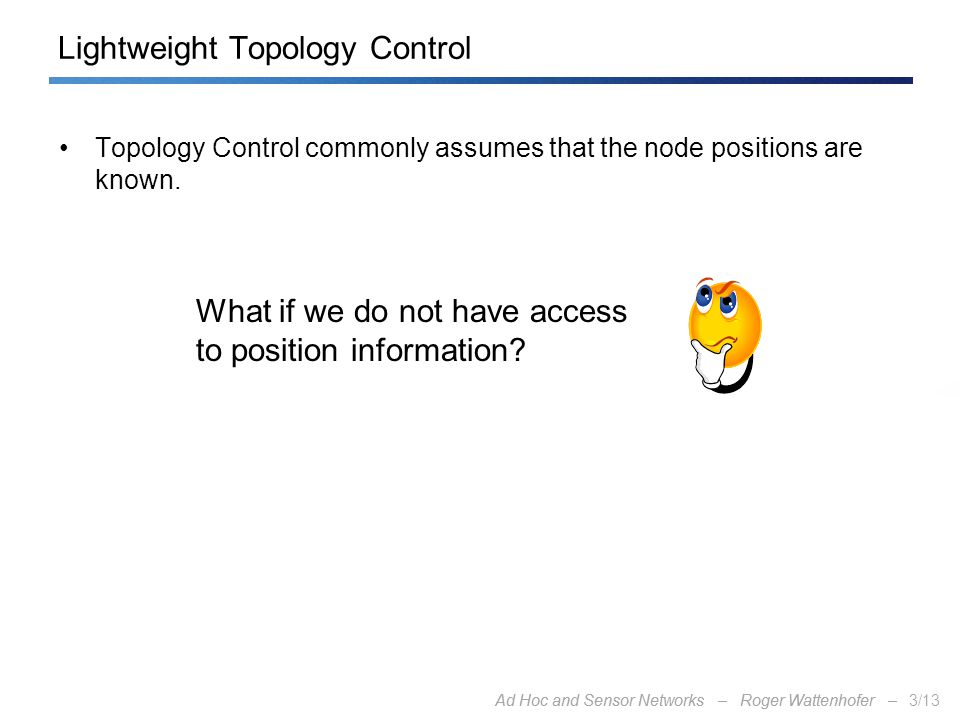 Lightweight Topology Control

• Topology Control commonly assumes that the node positions are known.

What if we do not have access to position information?

Ad Hoc and Sensor Networks – Roger Wattenhofer – 3/13